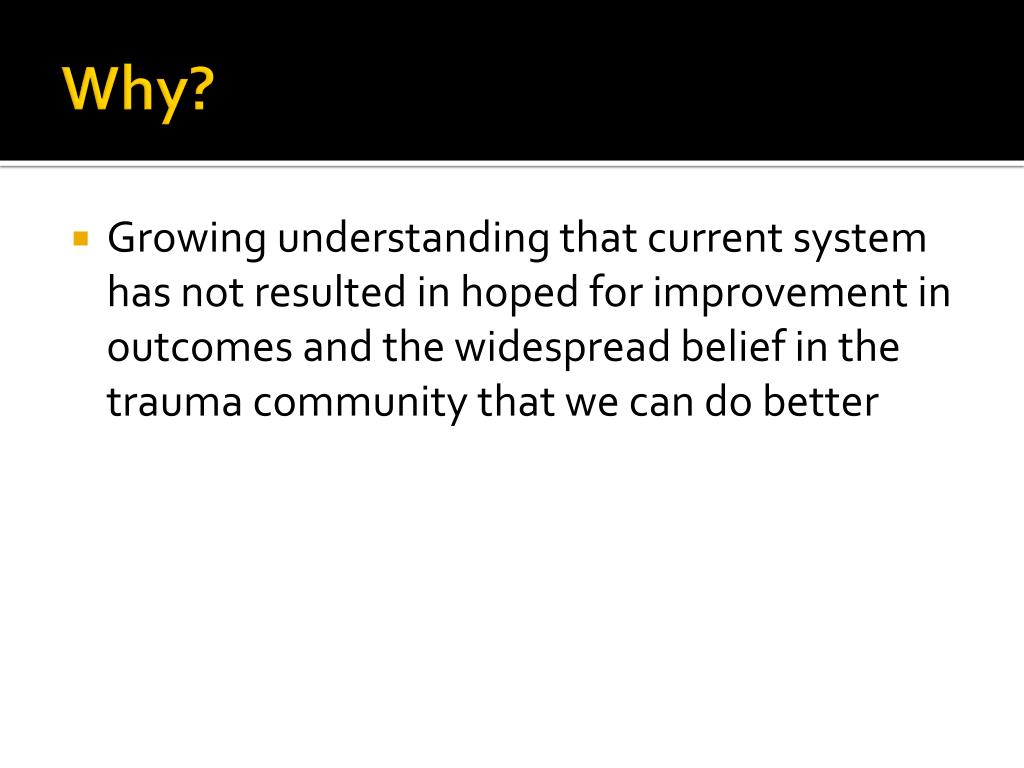 Why?

Growing understanding that current system has not resulted in hoped for improvement in outcomes and the widespread belief in the trauma community that we can do better